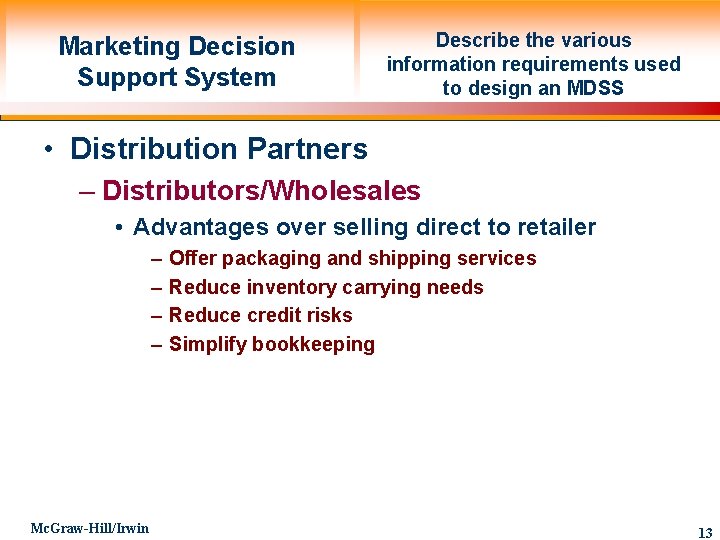 Marketing Decision Support System

Describe the various information requirements used to design an MDSS

• Distribution Partners
– Distributors/Wholesales
• Advantages over selling direct to retailer
– Offer packaging and shipping services
– Reduce inventory carrying needs
– Reduce credit risks
– Simplify bookkeeping

McGraw-Hill/Irwin

13